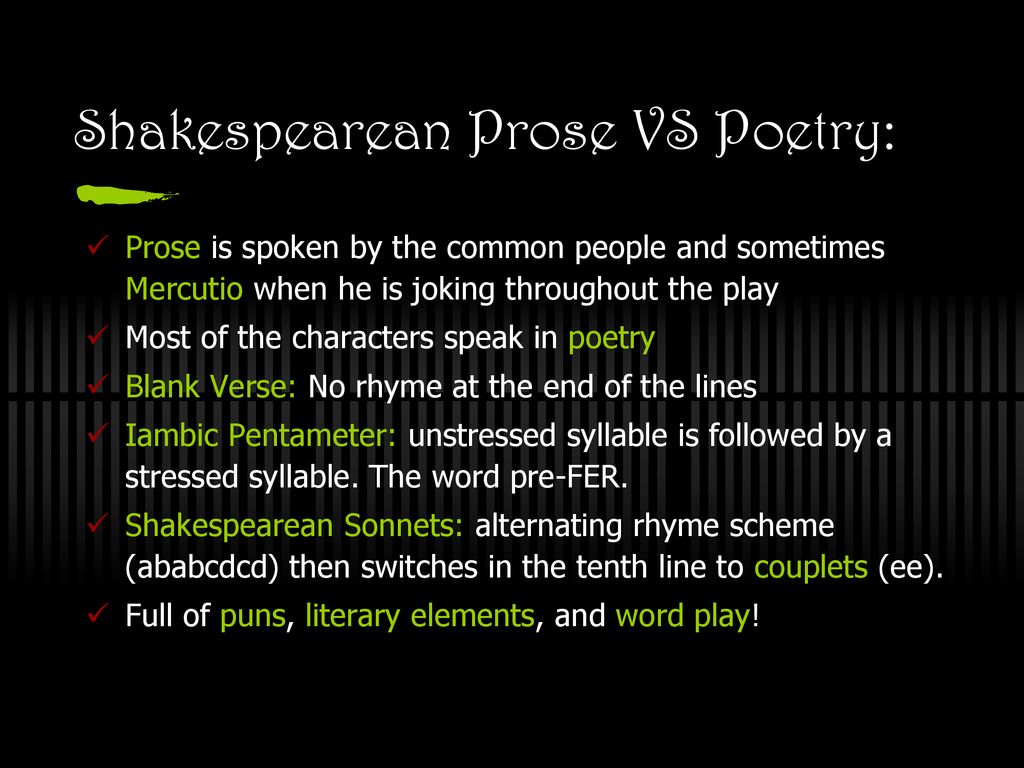 Shakespearean Prose VS Poetry:

✓ Prose is spoken by the common people and sometimes Mercutio when he is joking throughout the play
✓ Most of the characters speak in poetry
✓ Blank Verse: No rhyme at the end of the lines
✓ Iambic Pentameter: unstressed syllable is followed by a stressed syllable. The word pre-FER.
✓ Shakespearean Sonnets: alternating rhyme scheme (ababcdcd) then switches in the tenth line to couplets (ee).
✓ Full of puns, literary elements, and word play!